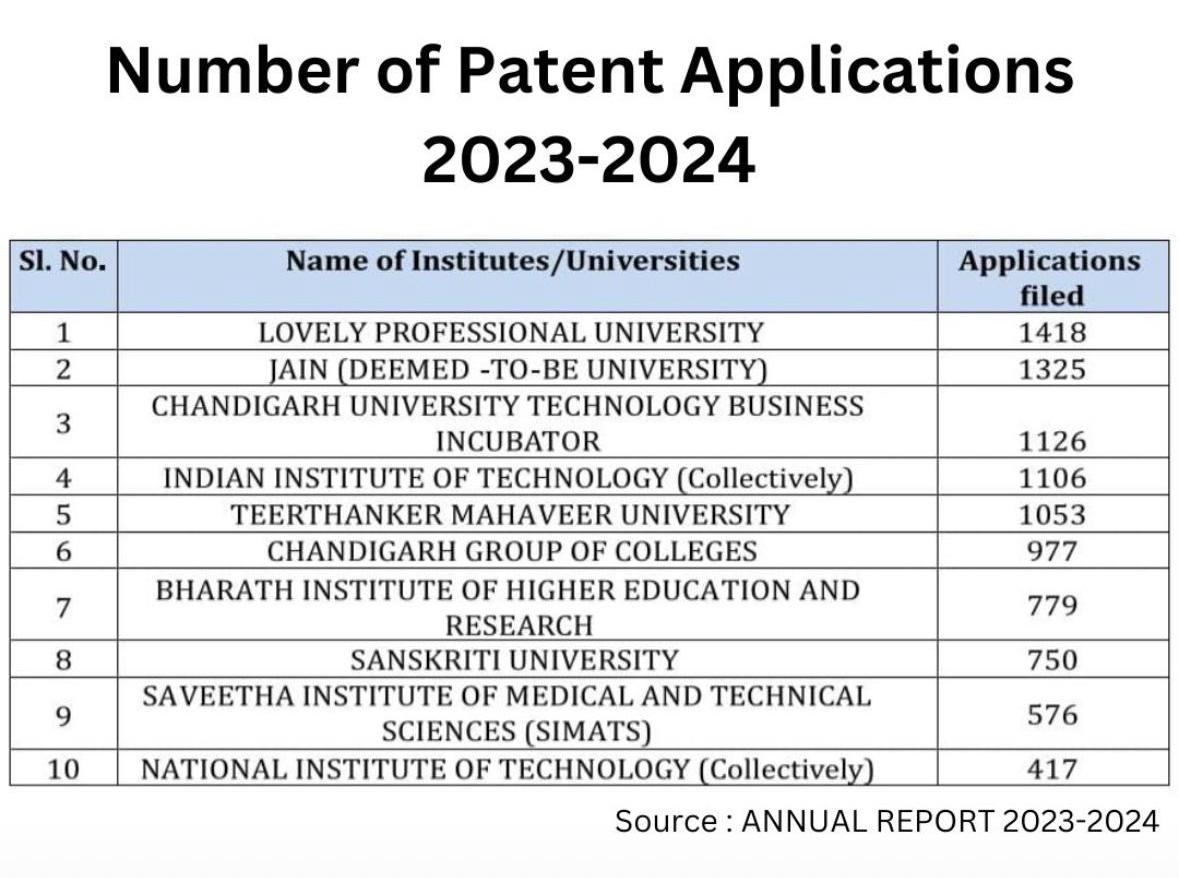 Number of Patent Applications 2023-2024

| Sl. No. | Name of Institutes/Universities | Applications filed |
|---|---|---|
| 1 | LOVELY PROFESSIONAL UNIVERSITY | 1418 |
| 2 | JAIN (DEEMED -TO-BE UNIVERSITY) | 1325 |
| 3 | CHANDIGARH UNIVERSITY TECHNOLOGY BUSINESS INCUBATOR | 1126 |
| 4 | INDIAN INSTITUTE OF TECHNOLOGY (Collectively) | 1106 |
| 5 | TEERTHANKER MAHAVEER UNIVERSITY | 1053 |
| 6 | CHANDIGARH GROUP OF COLLEGES | 977 |
| 7 | BHARATH INSTITUTE OF HIGHER EDUCATION AND RESEARCH | 779 |
| 8 | SANSKRITI UNIVERSITY | 750 |
| 9 | SAVEETHA INSTITUTE OF MEDICAL AND TECHNICAL SCIENCES (SIMATS) | 576 |
| 10 | NATIONAL INSTITUTE OF TECHNOLOGY (Collectively) | 417 |

Source : ANNUAL REPORT 2023-2024